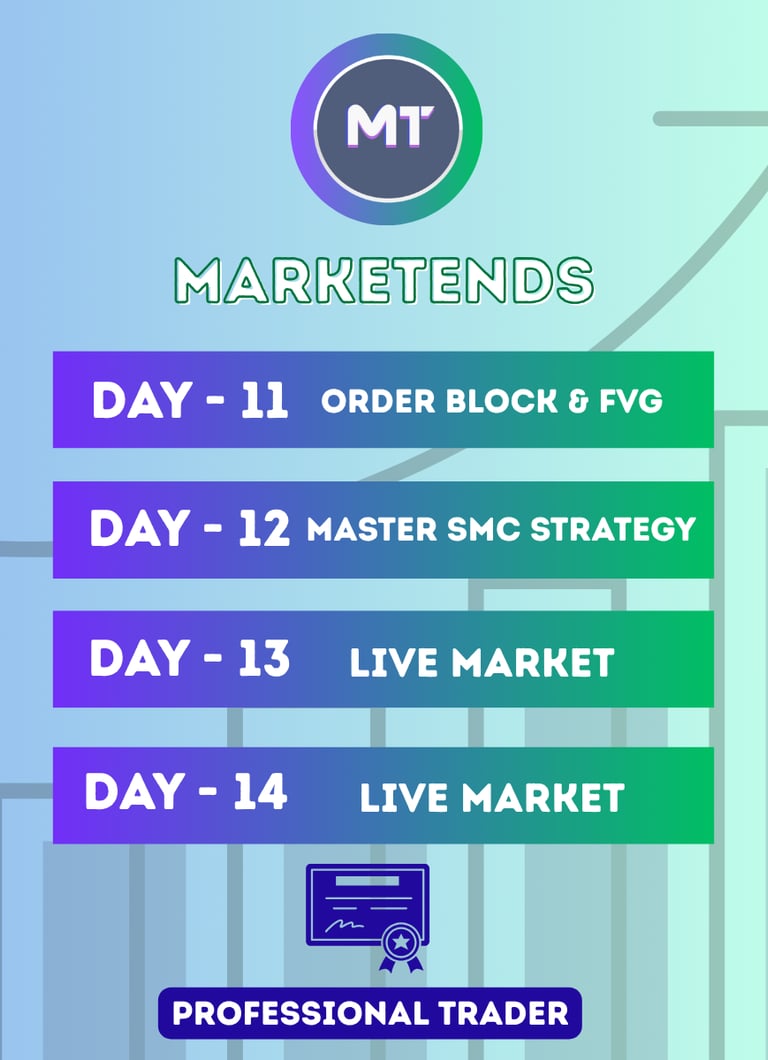 MT

MARKETENDS

DAY - 11 ORDER BLOCK & FVG

DAY - 12 MASTER SMC STRATEGY

DAY - 13 LIVE MARKET

DAY - 14 LIVE MARKET

PROFESSIONAL TRADER